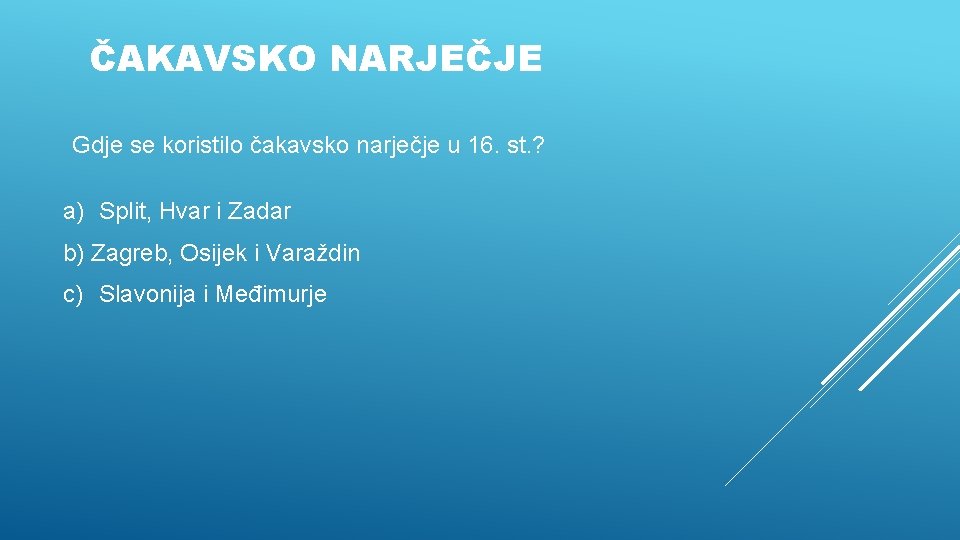 ČAKAVSKO NARJEČJE

Gdje se koristilo čakavsko narječje u 16. st.?

a) Split, Hvar i Zadar

b) Zagreb, Osijek i Varaždin

c) Slavonija i Međimurje